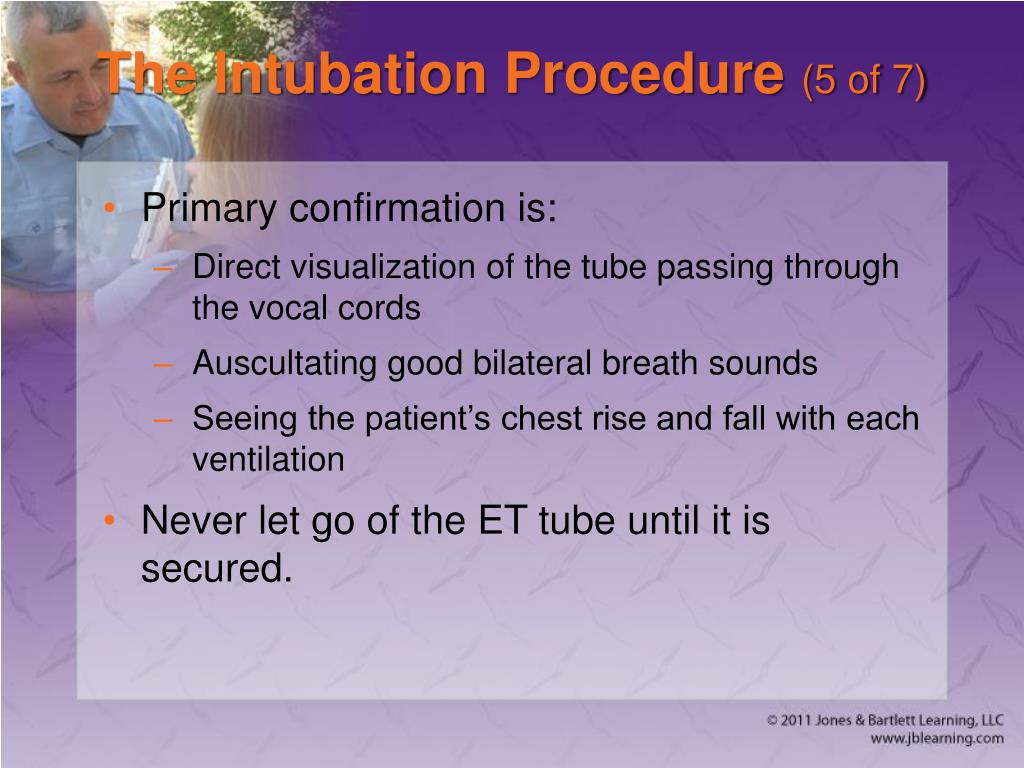 The Intubation Procedure (5 of 7)

• Primary confirmation is:
– Direct visualization of the tube passing through the vocal cords
– Auscultating good bilateral breath sounds
– Seeing the patient’s chest rise and fall with each ventilation

• Never let go of the ET tube until it is secured.

© 2011 Jones & Bartlett Learning, LLC
www.jblearning.com